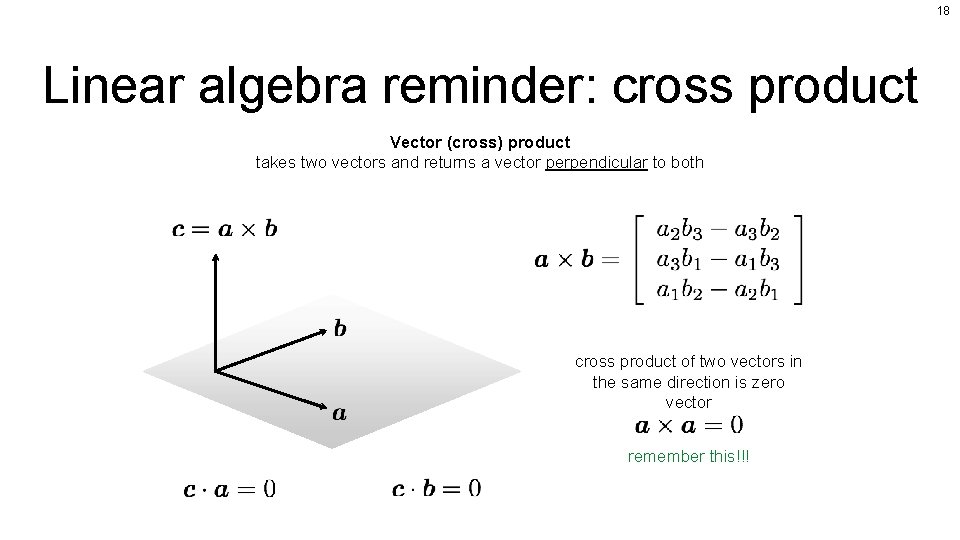 18

Linear algebra reminder: cross product

Vector (cross) product
takes two vectors and returns a vector perpendicular to both

$\boldsymbol{c} = \boldsymbol{a} \times \boldsymbol{b}$

$\boldsymbol{b}$

$\boldsymbol{a}$

$\boldsymbol{c} \cdot \boldsymbol{a} = 0$ $\boldsymbol{c} \cdot \boldsymbol{b} = 0$

$\boldsymbol{a} \times \boldsymbol{b} = \begin{bmatrix} a_2b_3 - a_3b_2 \\ a_3b_1 - a_1b_3 \\ a_1b_2 - a_2b_1 \end{bmatrix}$

cross product of two vectors in the same direction is zero vector

$\boldsymbol{a} \times \boldsymbol{a} = 0$

remember this!!!